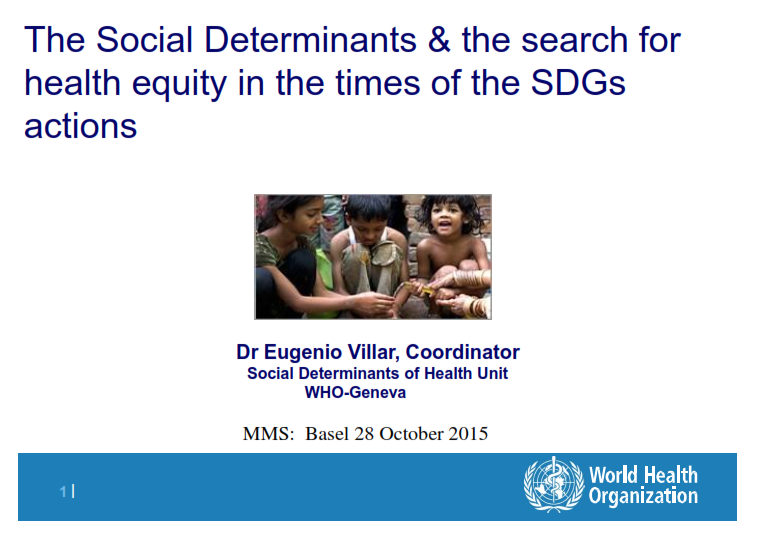 The Social Determinants & the search for health equity in the times of the SDGs actions

Dr Eugenio Villar, Coordinator
Social Determinants of Health Unit
WHO-Geneva

MMS: Basel 28 October 2015

1 |

World Health Organization